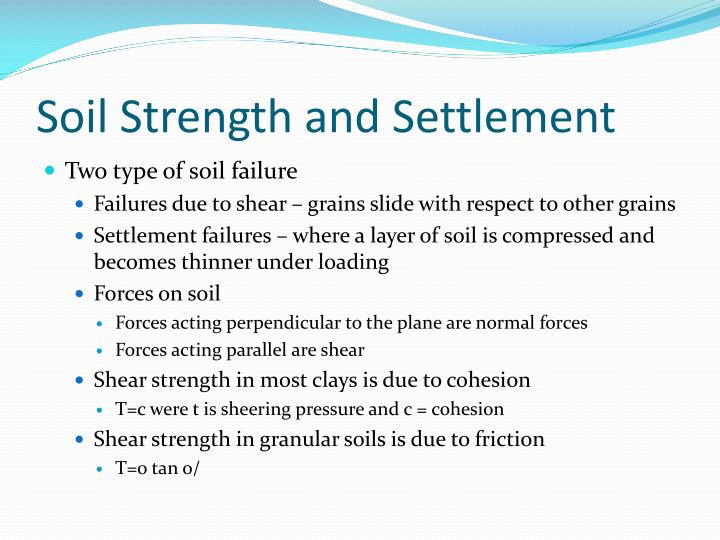 Soil Strength and Settlement

Two type of soil failure

Failures due to shear – grains slide with respect to other grains

Settlement failures – where a layer of soil is compressed and becomes thinner under loading

Forces on soil

Forces acting perpendicular to the plane are normal forces

Forces acting parallel are shear

Shear strength in most clays is due to cohesion

T=c were t is sheering pressure and c = cohesion

Shear strength in granular soils is due to friction

T=o tan o/